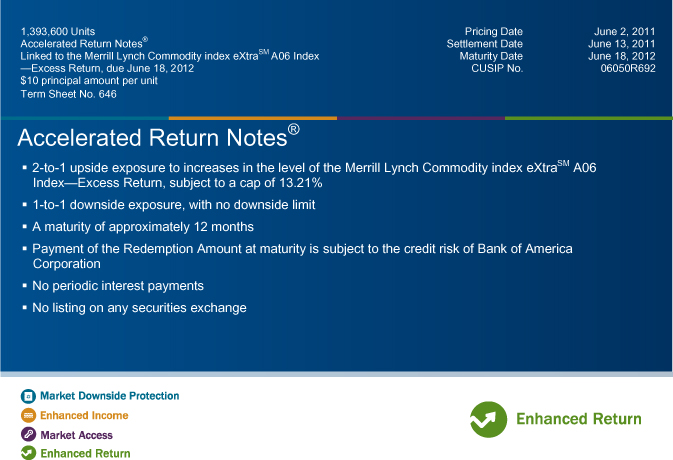 1,393,600 Units
Accelerated Return Notes®
Linked to the Merrill Lynch Commodity index eXtra$^{SM}$ A06 Index —Excess Return, due June 18, 2012
$10 principal amount per unit
Term Sheet No. 646

| | |
|---|---|
| Pricing Date | June 2, 2011 |
| Settlement Date | June 13, 2011 |
| Maturity Date | June 18, 2012 |
| CUSIP No. | 06050R692 |

Accelerated Return Notes®

▪ 2-to-1 upside exposure to increases in the level of the Merrill Lynch Commodity index eXtra$^{SM}$ A06 Index—Excess Return, subject to a cap of 13.21%
▪ 1-to-1 downside exposure, with no downside limit
▪ A maturity of approximately 12 months
▪ Payment of the Redemption Amount at maturity is subject to the credit risk of Bank of America Corporation
▪ No periodic interest payments
▪ No listing on any securities exchange

Market Downside Protection
Enhanced Income
Market Access
Enhanced Return

Enhanced Return